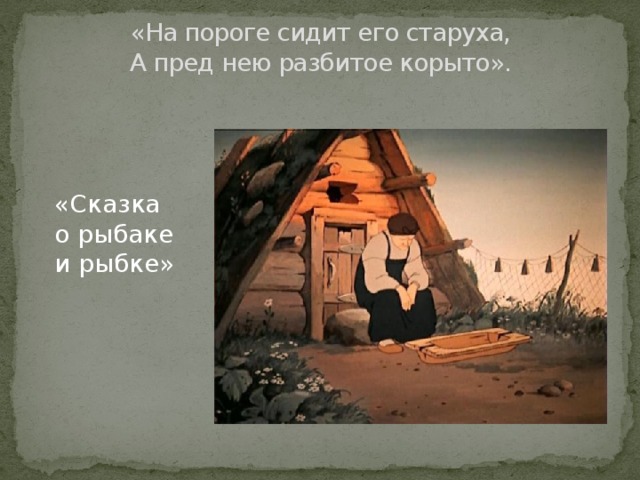 «На пороге сидит его старуха,
А пред нею разбитое корыто».

«Сказка о рыбаке и рыбке»